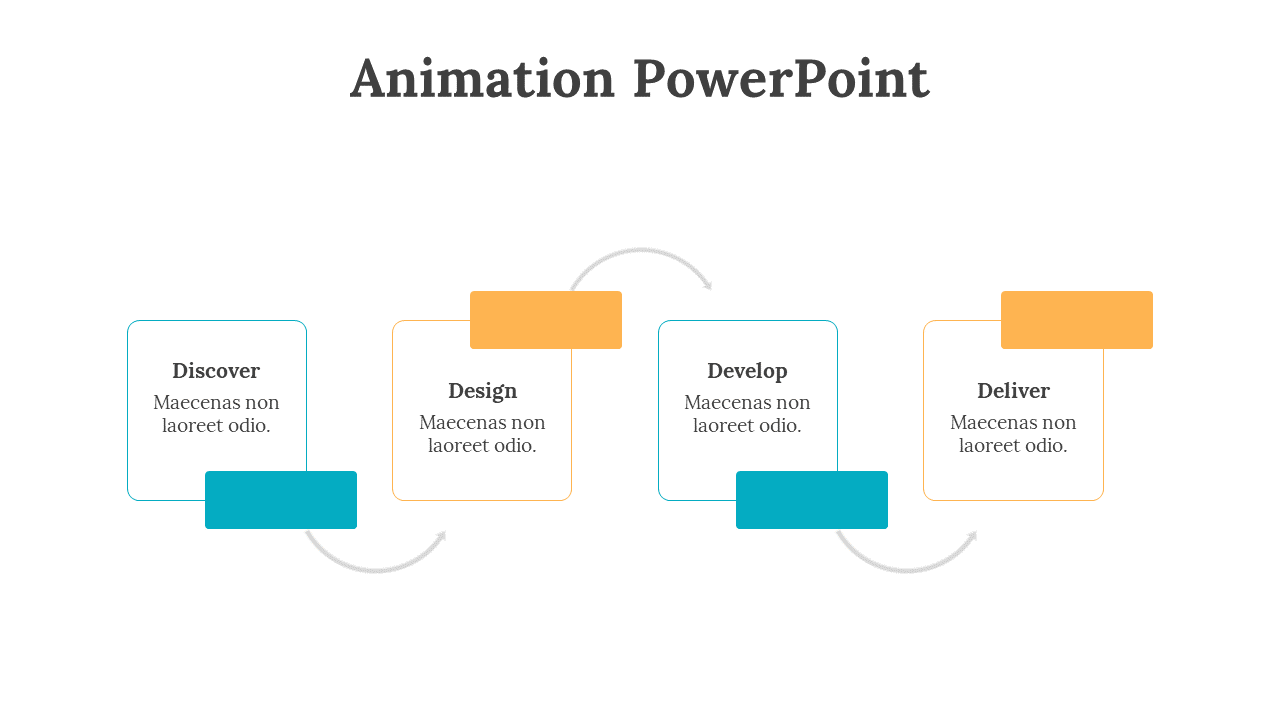 Animation PowerPoint

Discover
Maecenas non laoreet odio.

Design
Maecenas non laoreet odio.

Develop
Maecenas non laoreet odio.

Deliver
Maecenas non laoreet odio.